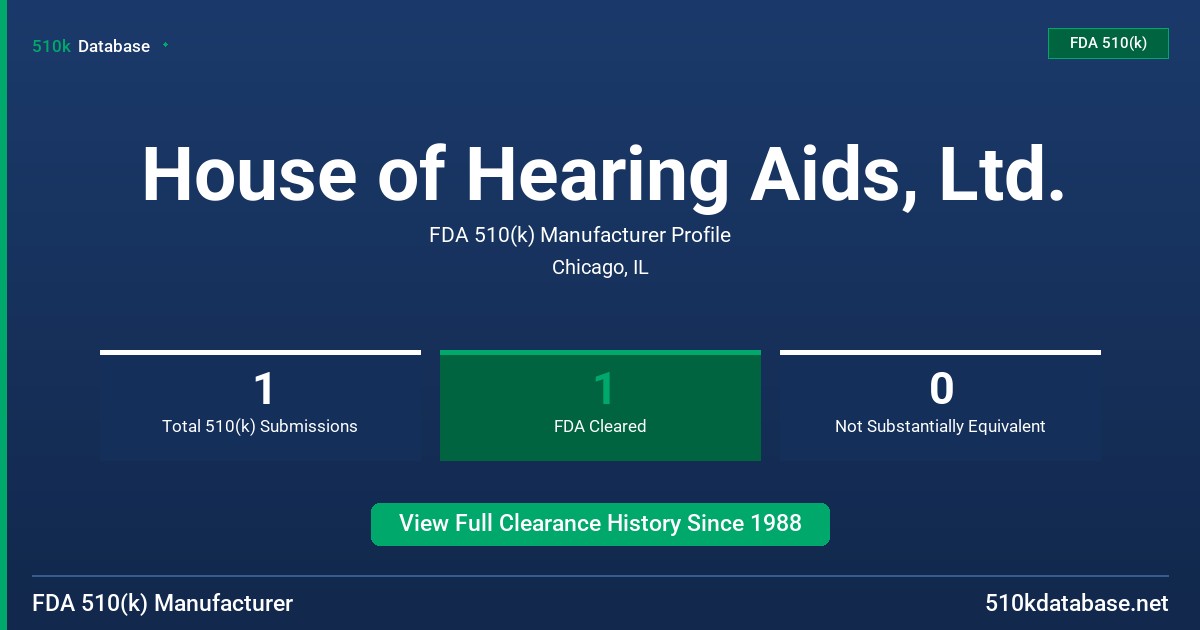 510k Database

FDA 510(k)

House of Hearing Aids, Ltd.

FDA 510(k) Manufacturer Profile

Chicago, IL

1
Total 510(k) Submissions

1
FDA Cleared

0
Not Substantially Equivalent

View Full Clearance History Since 1988

FDA 510(k) Manufacturer

510kdatabase.net